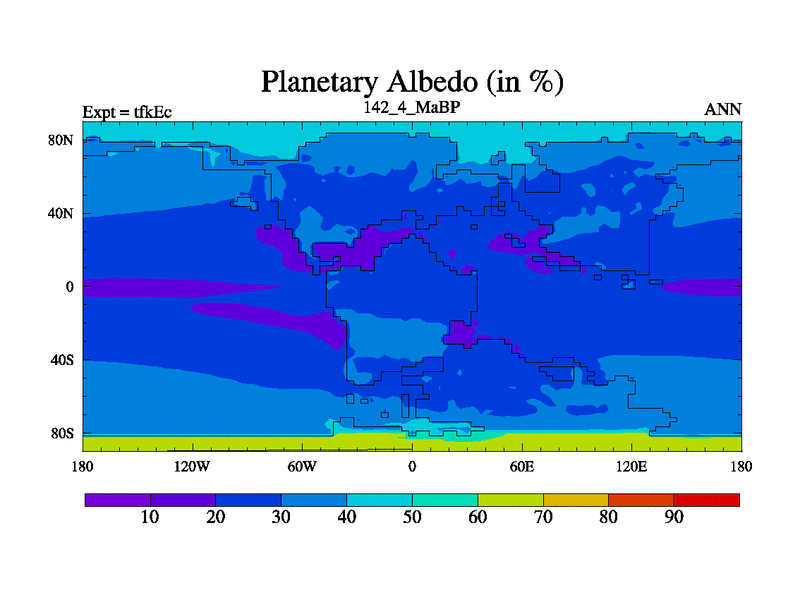 Planetary Albedo (in %)

Expt = tfkEc

142_4_MaBP

ANN

80N
40N
0
40S
80S

180
120W
60W
0
60E
120E
180

10
20
30
40
50
60
70
80
90